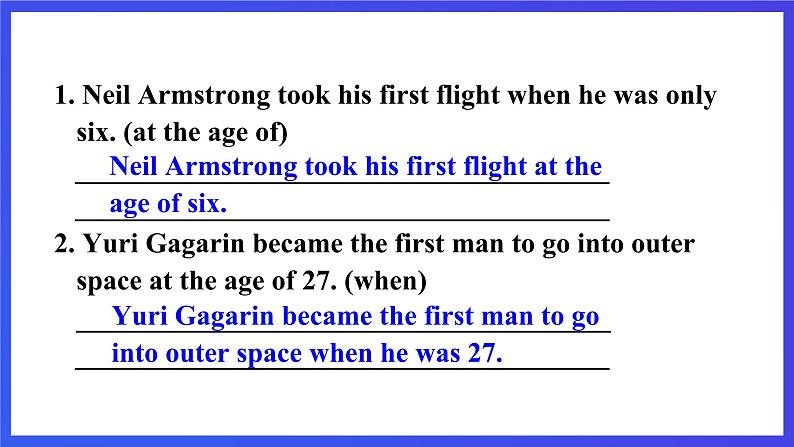 1. Neil Armstrong took his first flight when he was only six. (at the age of)

Neil Armstrong took his first flight at the age of six.

2. Yuri Gagarin became the first man to go into outer space at the age of 27. (when)

Yuri Gagarin became the first man to go into outer space when he was 27.